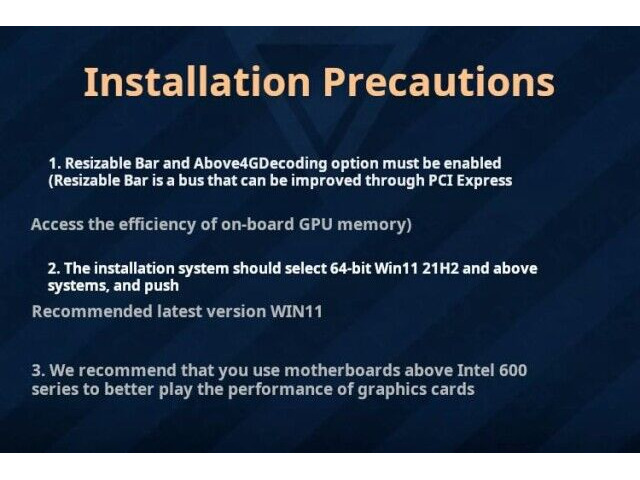 Installation Precautions

1. Resizable Bar and Above4GDecoding option must be enabled (Resizable Bar is a bus that can be improved through PCI Express

Access the efficiency of on-board GPU memory)

2. The installation system should select 64-bit Win11 21H2 and above systems, and push

Recommended latest version WIN11

3. We recommend that you use motherboards above Intel 600 series to better play the performance of graphics cards